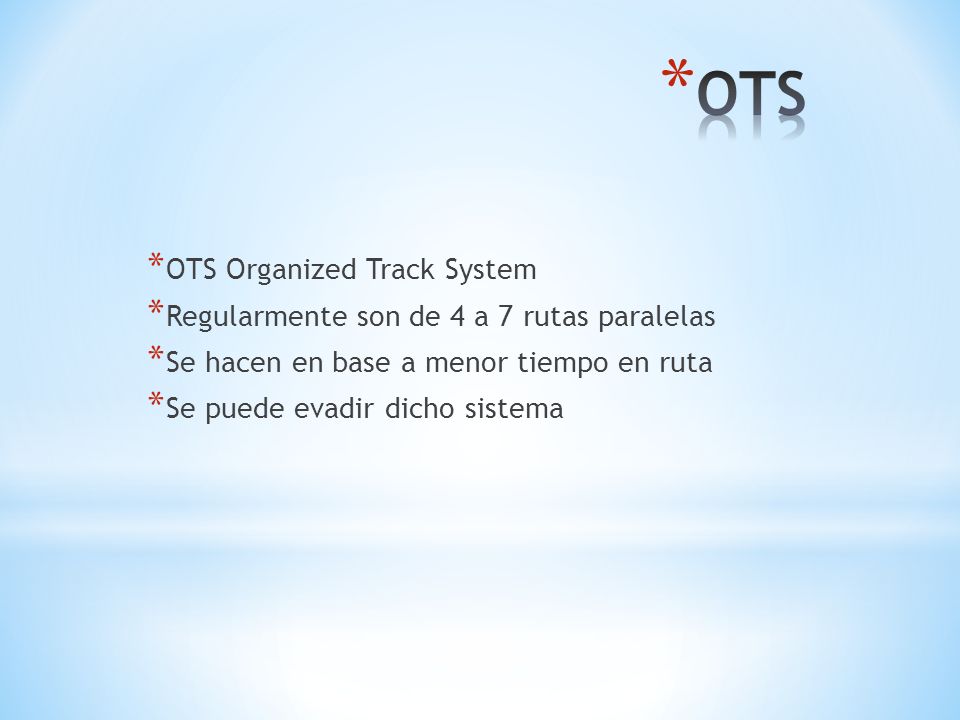 *OTS

*OTS Organized Track System
*Regularmente son de 4 a 7 rutas paralelas
*Se hacen en base a menor tiempo en ruta
*Se puede evadir dicho sistema